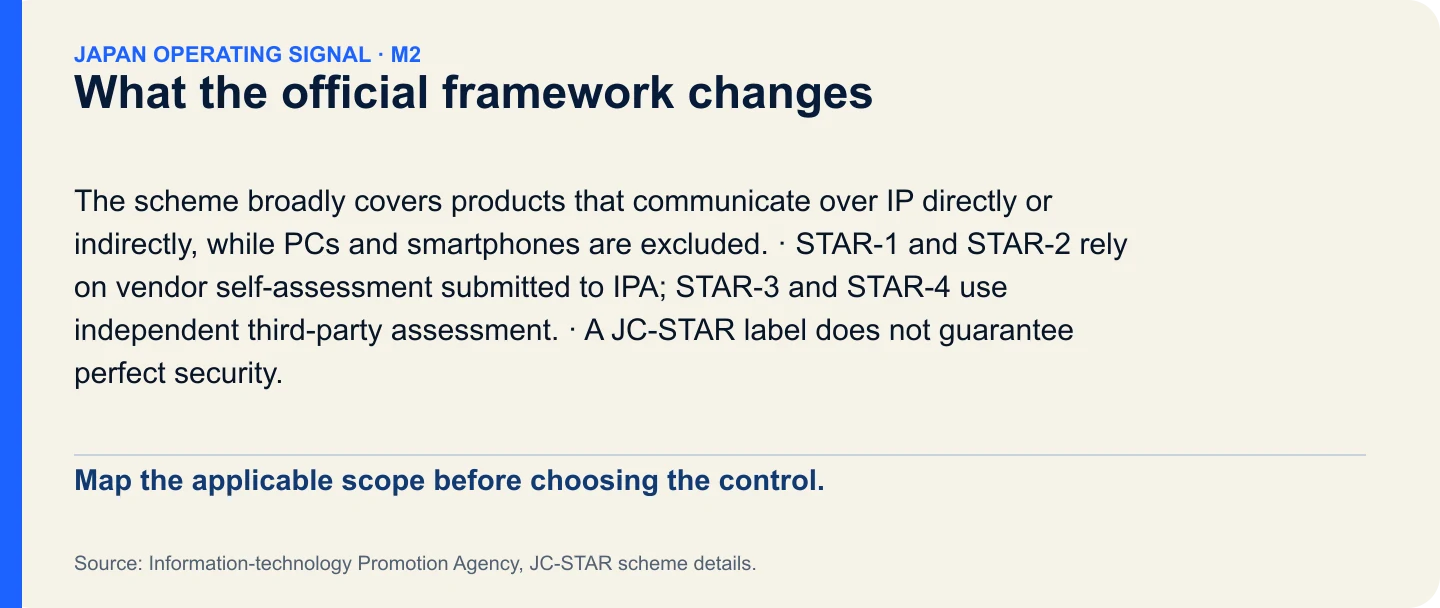 JAPAN OPERATING SIGNAL · M2
What the official framework changes

The scheme broadly covers products that communicate over IP directly or indirectly, while PCs and smartphones are excluded. · STAR-1 and STAR-2 rely on vendor self-assessment submitted to IPA; STAR-3 and STAR-4 use independent third-party assessment. · A JC-STAR label does not guarantee perfect security.

Map the applicable scope before choosing the control.

Source: Information-technology Promotion Agency, JC-STAR scheme details.